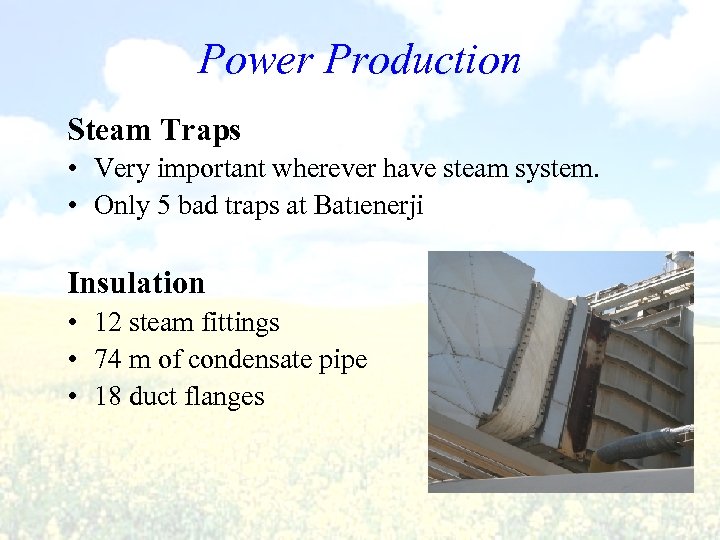 Power Production

Steam Traps
• Very important wherever have steam system.
• Only 5 bad traps at Batıenerji

Insulation
• 12 steam fittings
• 74 m of condensate pipe
• 18 duct flanges